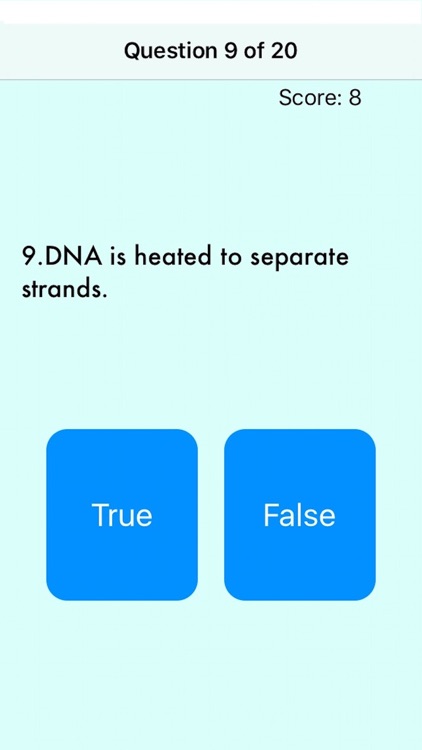 Question 9 of 20

Score: 8

9.DNA is heated to separate strands.

True

False